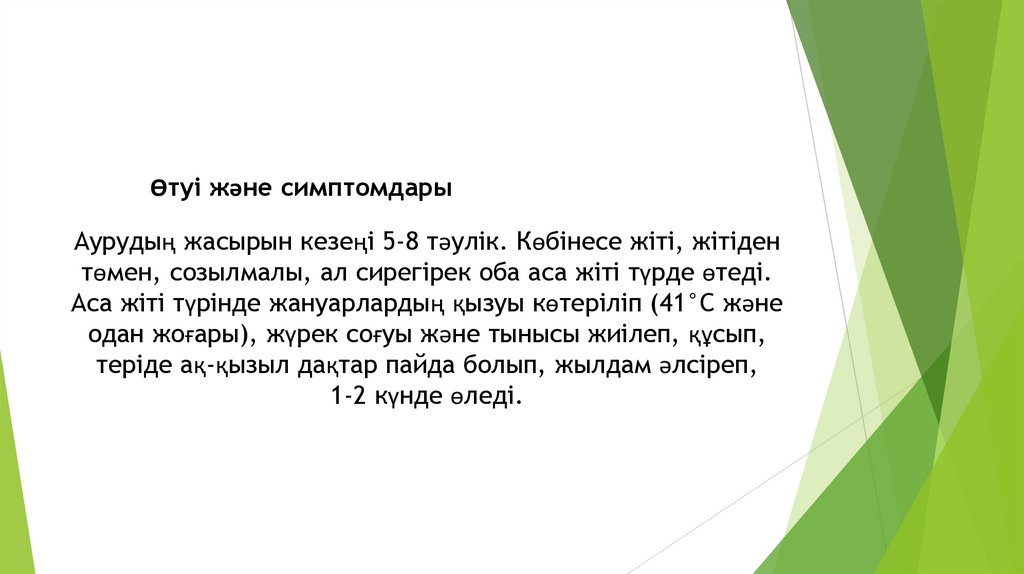 Өтуі және симптомдары

Аурудың жасырын кезеңі 5-8 тәулік. Көбінесе жіті, жітіден төмен, созылмалы, ал сирегірек оба аса жіті түрде өтеді. Аса жіті түрінде жануарлардың қызуы көтеріліп (41°С және одан жоғары), жүрек соғуы және тынысы жиілеп, құсып, теріде ақ-қызыл дақтар пайда болып, жылдам әлсіреп, 1-2 күнде өледі.